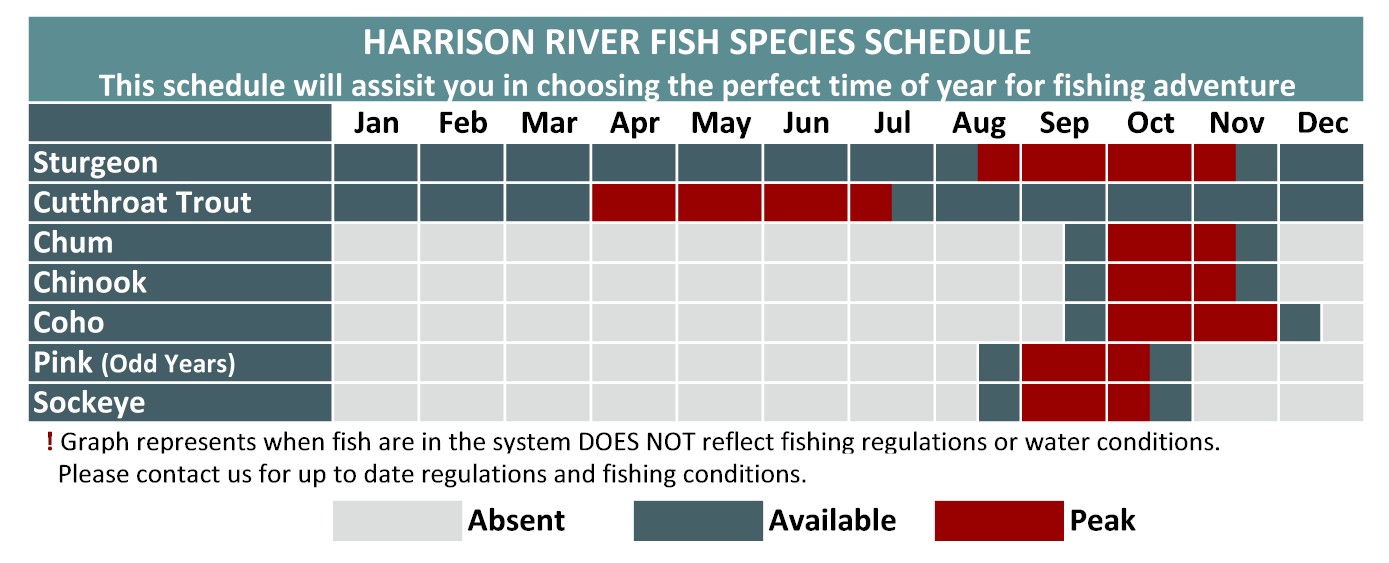 HARRISON RIVER FISH SPECIES SCHEDULE
This schedule will assisit you in choosing the perfect time of year for fishing adventure

| | Jan | Feb | Mar | Apr | May | Jun | Jul | Aug | Sep | Oct | Nov | Dec |
|---|---|---|---|---|---|---|---|---|---|---|---|---|
| Sturgeon | | | | | | | | | | | | |
| Cutthroat Trout | | | | | | | | | | | | |
| Chum | | | | | | | | | | | | |
| Chinook | | | | | | | | | | | | |
| Coho | | | | | | | | | | | | |
| Pink (Odd Years) | | | | | | | | | | | | |
| Sockeye | | | | | | | | | | | | |

! Graph represents when fish are in the system DOES NOT reflect fishing regulations or water conditions. Please contact us for up to date regulations and fishing conditions.

Absent Available Peak